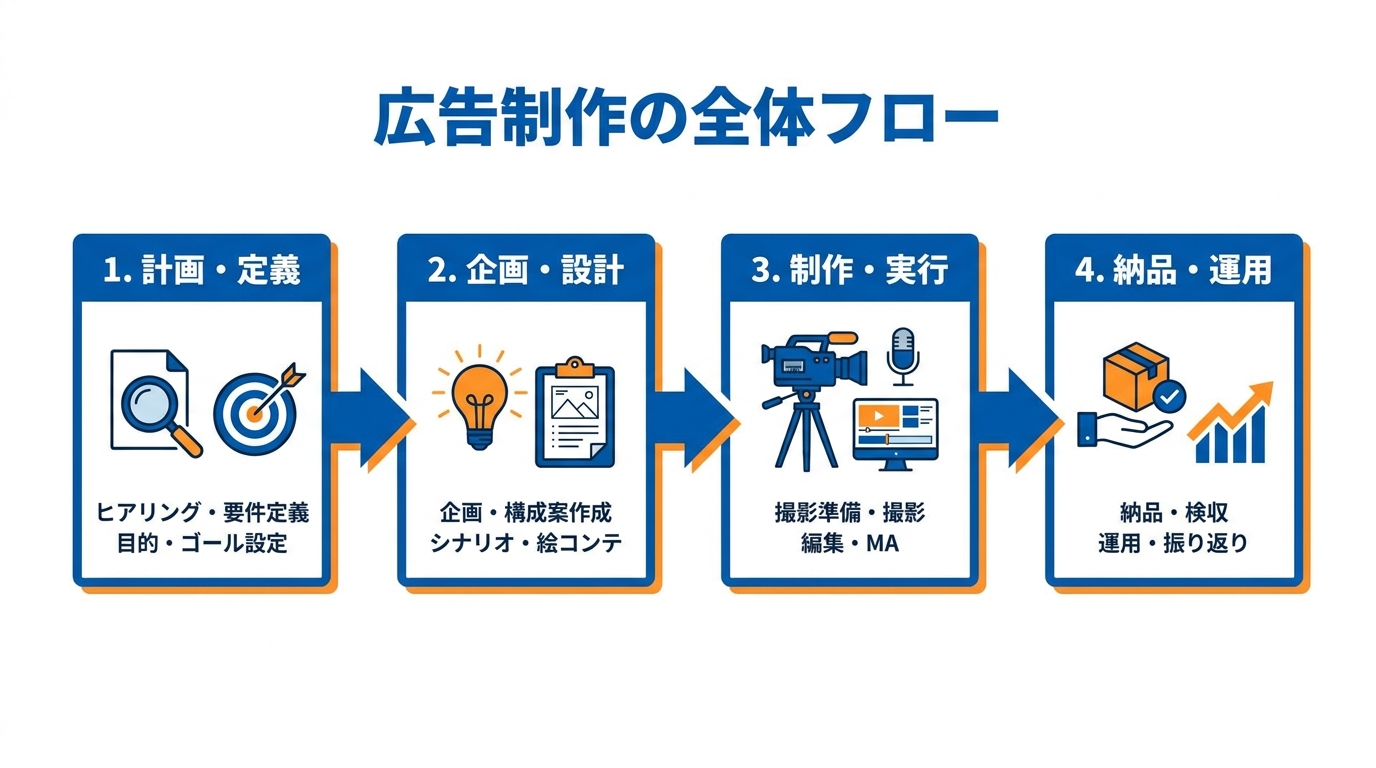 広告制作の全体フロー

1. 計画・定義

ヒアリング・要件定義
目的・ゴール設定

2. 企画・設計

企画・構成案作成
シナリオ・絵コンテ

3. 制作・実行

撮影準備・撮影
編集・MA

4. 納品・運用

納品・検収
運用・振り返り